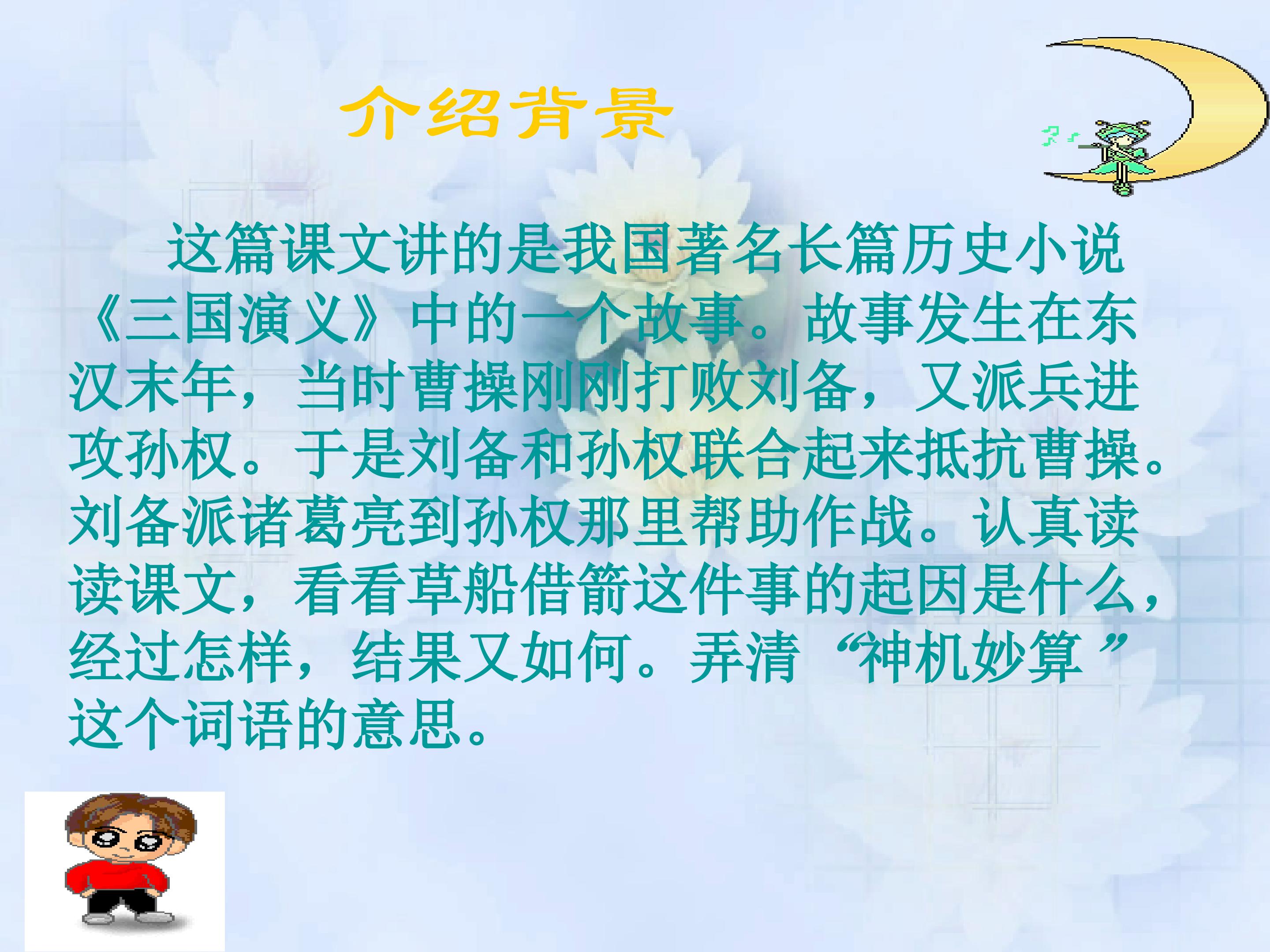 介绍背景

这篇课文讲的是我国著名长篇历史小说《三国演义》中的一个故事。故事发生在东汉末年，当时曹操刚刚打败刘备，又派兵进攻孙权。于是刘备和孙权联合起来抵抗曹操。刘备派诸葛亮到孙权那里帮助作战。认真读读课文，看看草船借箭这件事的起因是什么，经过怎样，结果又如何。弄清“神机妙算”这个词语的意思。